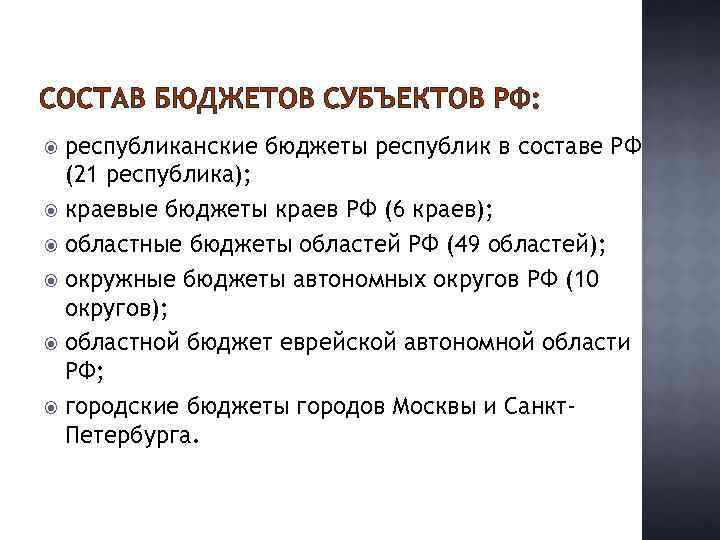 СОСТАВ БЮДЖЕТОВ СУБЪЕКТОВ РФ:

республиканские бюджеты республик в составе РФ (21 республика);

краевые бюджеты краев РФ (6 краев);

областные бюджеты областей РФ (49 областей);

окружные бюджеты автономных округов РФ (10 округов);

областной бюджет еврейской автономной области РФ;

городские бюджеты городов Москвы и Санкт-Петербурга.